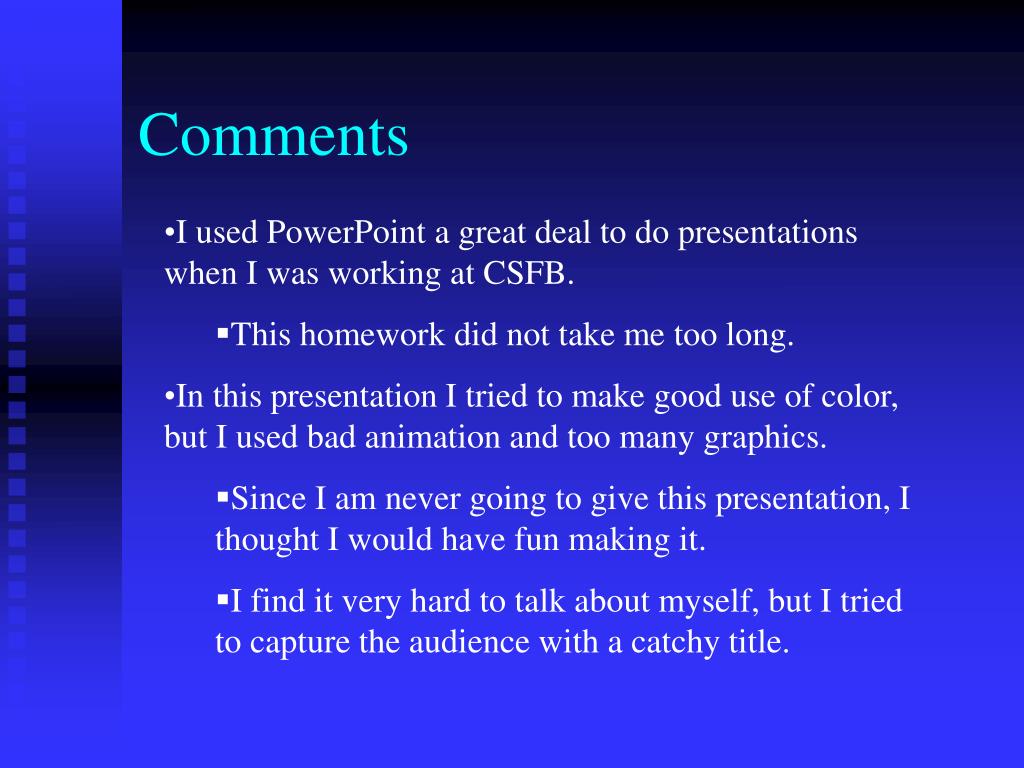 Comments

•I used PowerPoint a great deal to do presentations when I was working at CSFB.

▪This homework did not take me too long.

•In this presentation I tried to make good use of color, but I used bad animation and too many graphics.

▪Since I am never going to give this presentation, I thought I would have fun making it.

▪I find it very hard to talk about myself, but I tried to capture the audience with a catchy title.